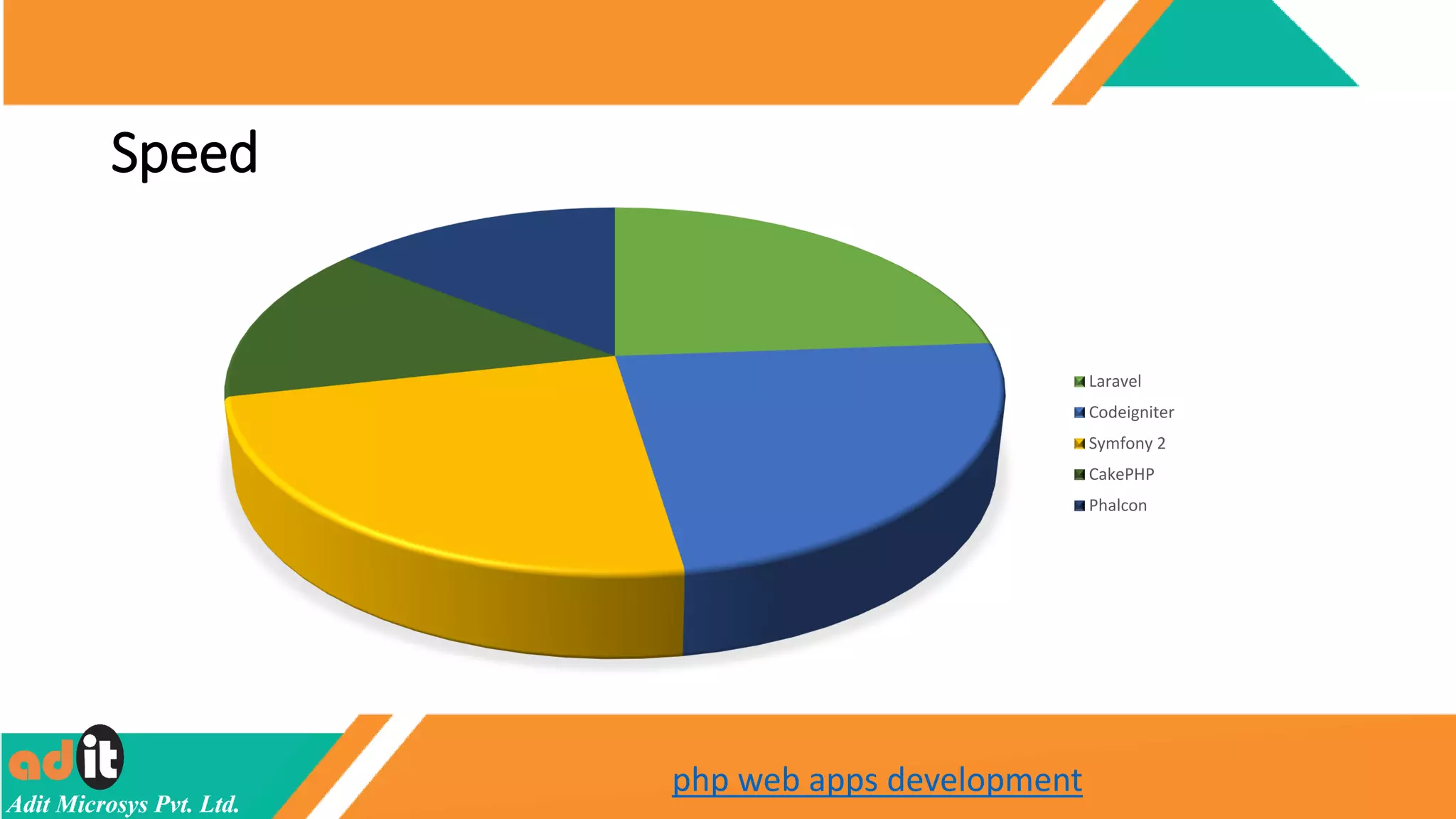 Speed

Laravel
Codeigniter
Symfony 2
CakePHP
Phalcon

adit
Adit Microsys Pvt. Ltd.

php web apps development